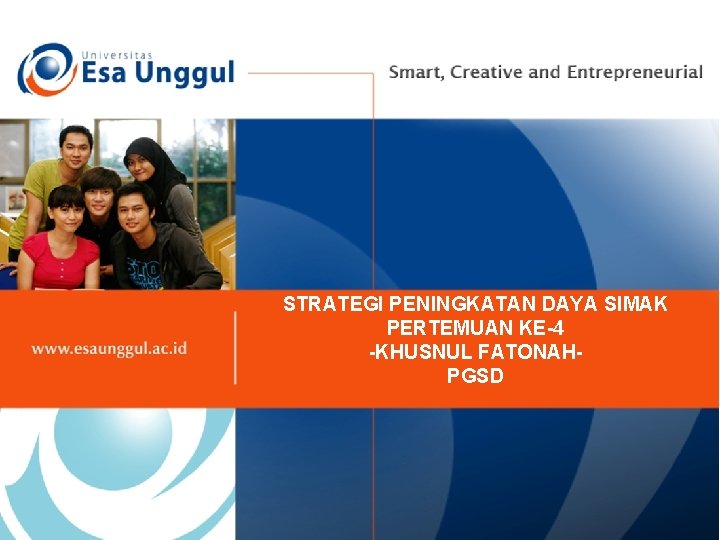 Universitas
Esa Unggul

Smart, Creative and Entrepreneurial

www.esaunggul.ac.id

STRATEGI PENINGKATAN DAYA SIMAK
PERTEMUAN KE-4
-KHUSNUL FATONAH-
PGSD